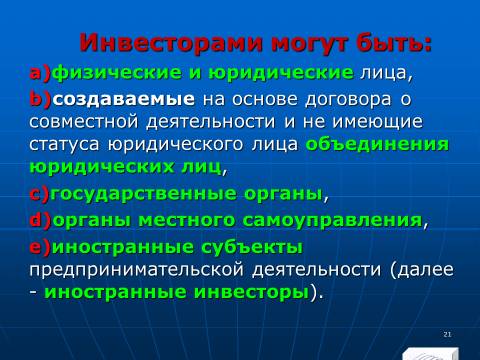 Инвесторами могут быть:

a)физические и юридические лица,

b)создаваемые на основе договора о совместной деятельности и не имеющие статуса юридического лица объединения юридических лиц,

c)государственные органы,

d)органы местного самоуправления,

e)иностранные субъекты предпринимательской деятельности (далее - иностранные инвесторы).

21